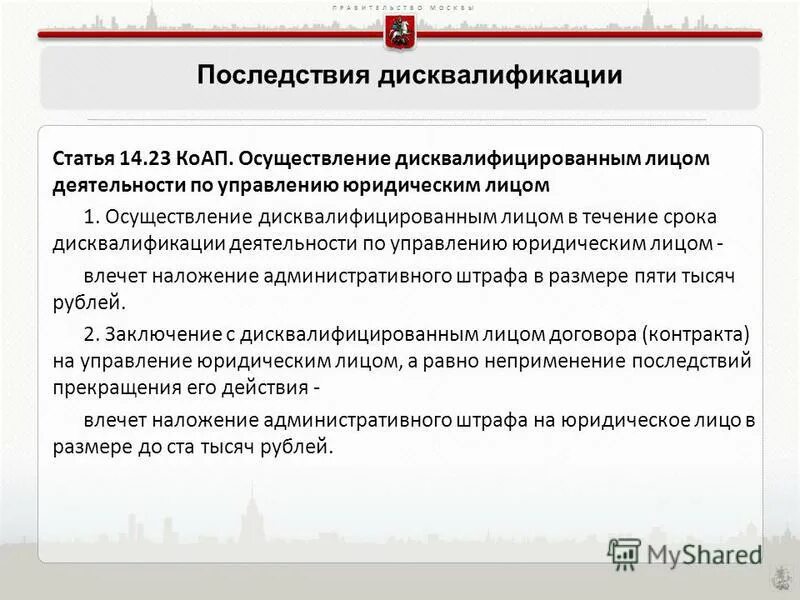 ПРАВИТЕЛЬСТВО МОСКВЫ

Последствия дисквалификации

Статья 14.23 КоАП. Осуществление дисквалифицированным лицом деятельности по управлению юридическим лицом

1. Осуществление дисквалифицированным лицом в течение срока дисквалификации деятельности по управлению юридическим лицом -

влечет наложение административного штрафа в размере пяти тысяч рублей.

2. Заключение с дисквалифицированным лицом договора (контракта) на управление юридическим лицом, а равно неприменение последствий прекращения его действия -

влечет наложение административного штрафа на юридическое лицо в размере до ста тысяч рублей.

MyShared